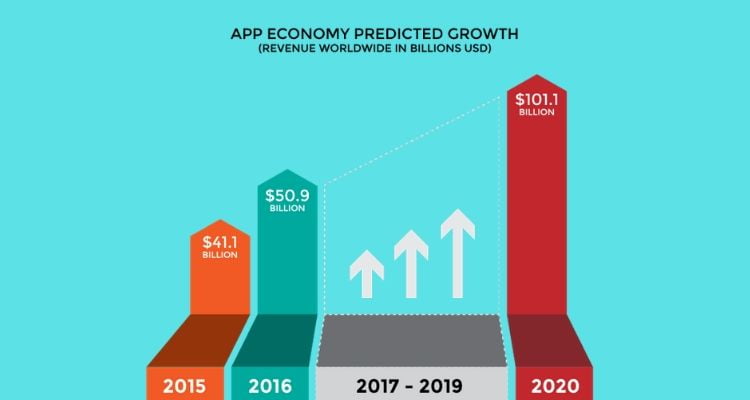 APP ECONOMY PREDICTED GROWTH
(REVENUE WORLDWIDE IN BILLIONS USD)

$41.1 BILLION

$50.9 BILLION

$101.1 BILLION

2015

2016

2017 - 2019

2020